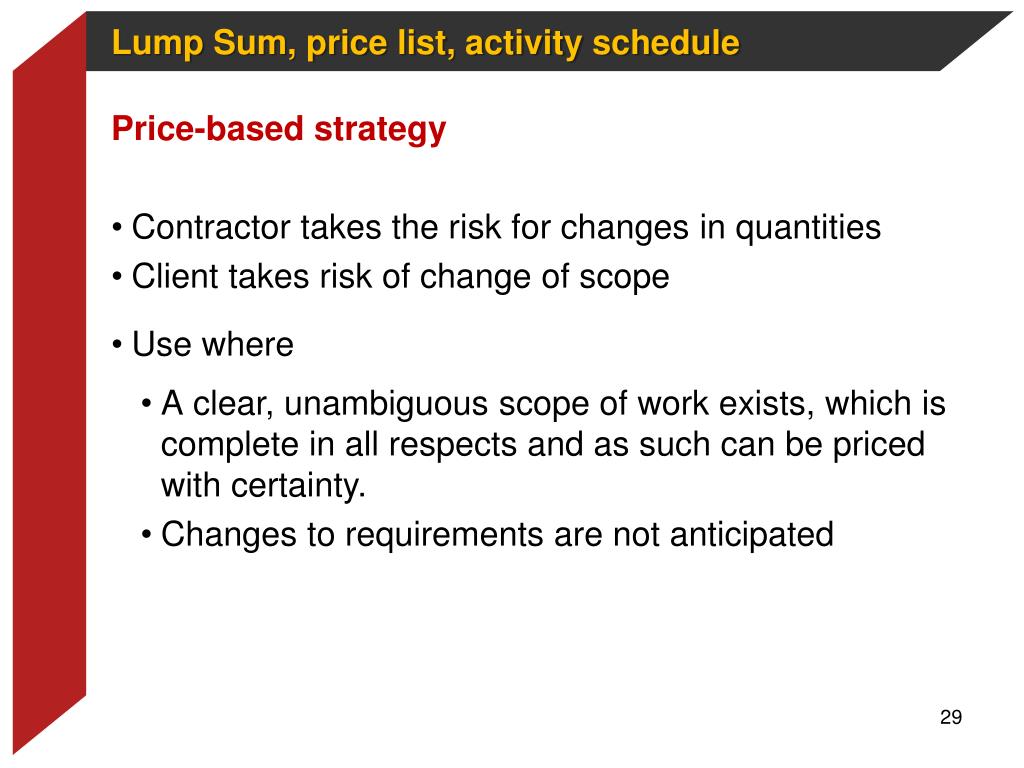 Lump Sum, price list, activity schedule

Price-based strategy

• Contractor takes the risk for changes in quantities
• Client takes risk of change of scope

• Use where
  • A clear, unambiguous scope of work exists, which is complete in all respects and as such can be priced with certainty.
  • Changes to requirements are not anticipated

29